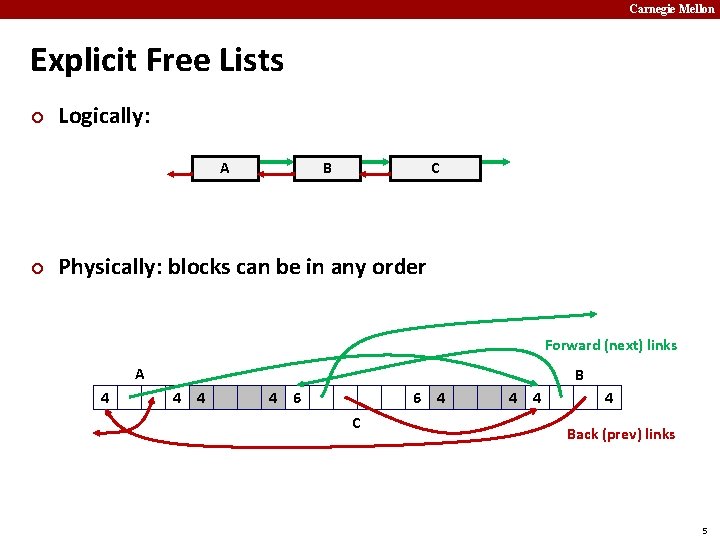 Carnegie Mellon

Explicit Free Lists

Logically:

A B C

Physically: blocks can be in any order

Forward (next) links

A B

4 4 4 4 6 6 4 4 4 4

C

Back (prev) links

5